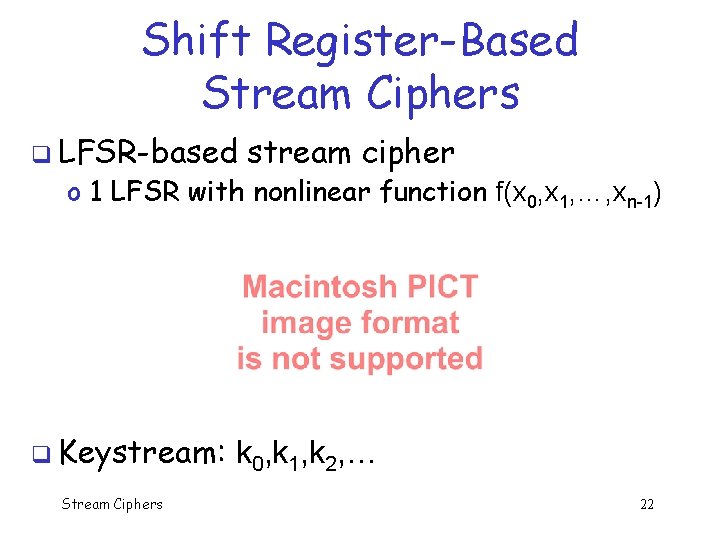 Shift Register-Based Stream Ciphers

❑ LFSR-based stream cipher

o 1 LFSR with nonlinear function $f(x_0,x_1,\ldots,x_{n-1})$

Macintosh PICT
image format
is not supported

❑ Keystream: $k_0,k_1,k_2,\ldots$

Stream Ciphers

22